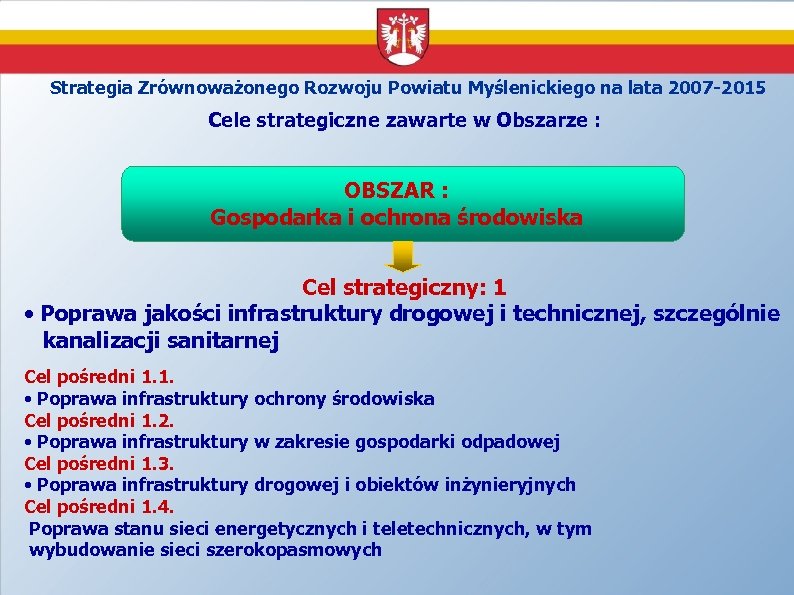 Strategia Zrównoważonego Rozwoju Powiatu Myślenickiego na lata 2007-2015

Cele strategiczne zawarte w Obszarze :

OBSZAR :
Gospodarka i ochrona środowiska

Cel strategiczny: 1

• Poprawa jakości infrastruktury drogowej i technicznej, szczególnie kanalizacji sanitarnej

Cel pośredni 1.1.
• Poprawa infrastruktury ochrony środowiska
Cel pośredni 1.2.
• Poprawa infrastruktury w zakresie gospodarki odpadowej
Cel pośredni 1.3.
• Poprawa infrastruktury drogowej i obiektów inżynieryjnych
Cel pośredni 1.4.
Poprawa stanu sieci energetycznych i teletechnicznych, w tym wybudowanie sieci szerokopasmowych